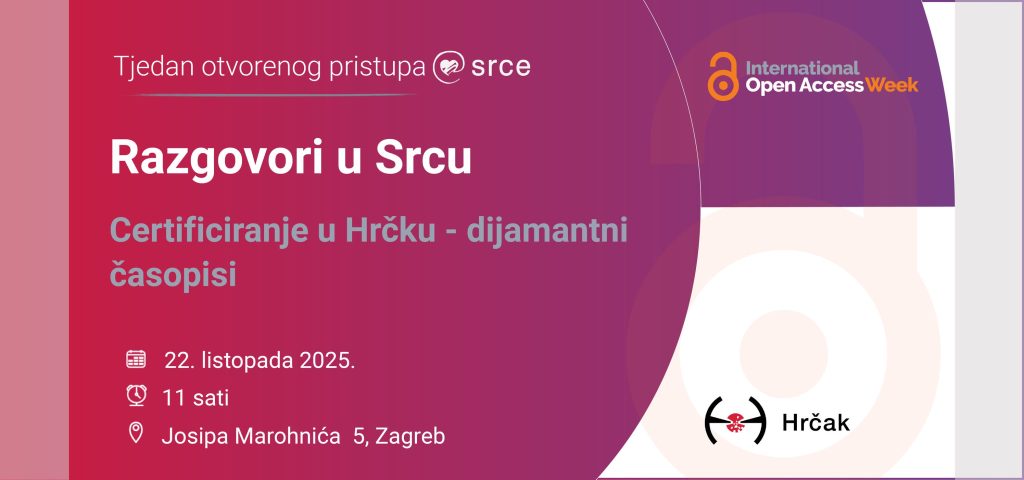 Tjedan otvorenog pristupa srce

International Open Access Week

Razgovori u Srcu

Certificiranje u Hrčku - dijamantni časopisi

22. listopada 2025.

11 sati

Josipa Marohnića 5, Zagreb

Hrčak